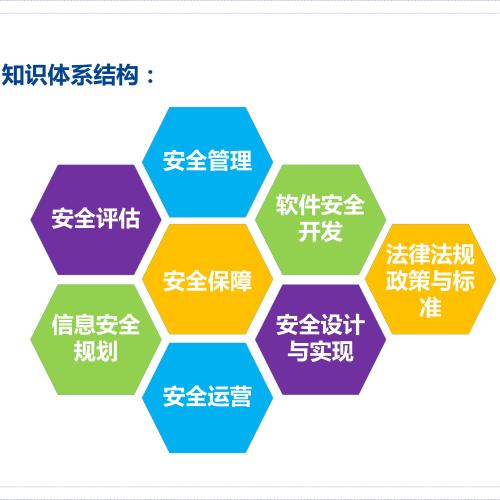 知识体系结构：

安全管理

安全评估

软件安全开发

安全保障

法律法规政策与标准

信息安全规划

安全设计与实现

安全运营